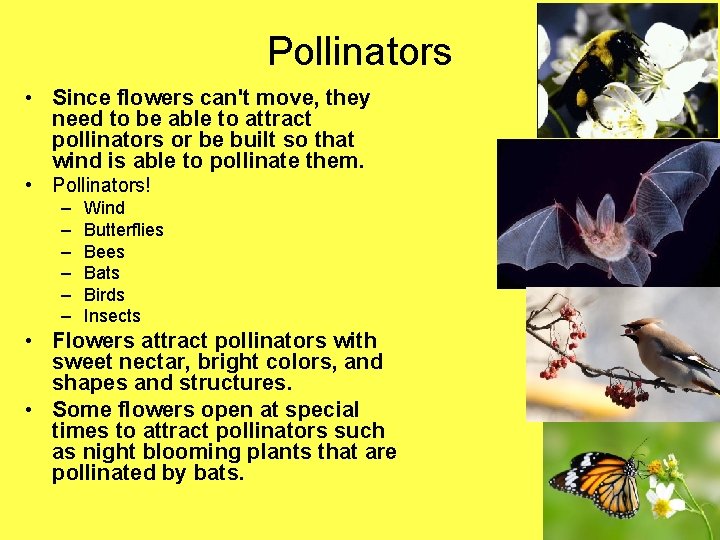 Pollinators

• Since flowers can't move, they need to be able to attract pollinators or be built so that wind is able to pollinate them.
• Pollinators!
 – Wind
 – Butterflies
 – Bees
 – Bats
 – Birds
 – Insects
• Flowers attract pollinators with sweet nectar, bright colors, and shapes and structures.
• Some flowers open at special times to attract pollinators such as night blooming plants that are pollinated by bats.